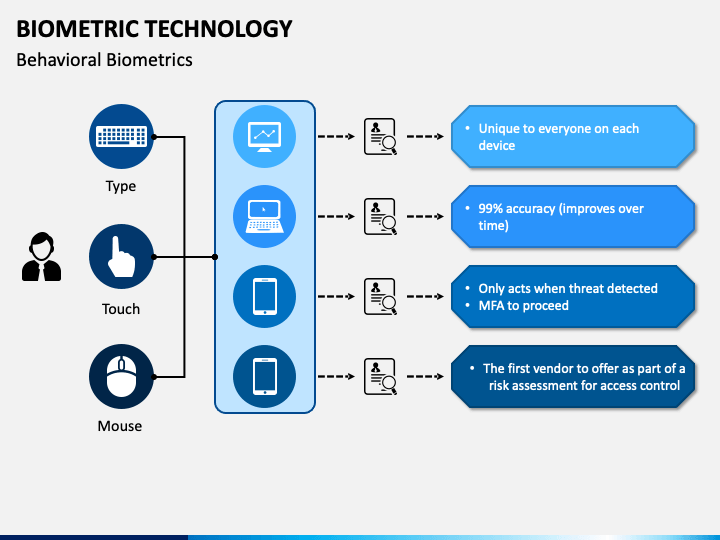 BIOMETRIC TECHNOLOGY

Behavioral Biometrics

Type

Touch

Mouse

• Unique to everyone on each device

• 99% accuracy (improves over time)

• Only acts when threat detected
• MFA to proceed

• The first vendor to offer as part of a risk assessment for access control